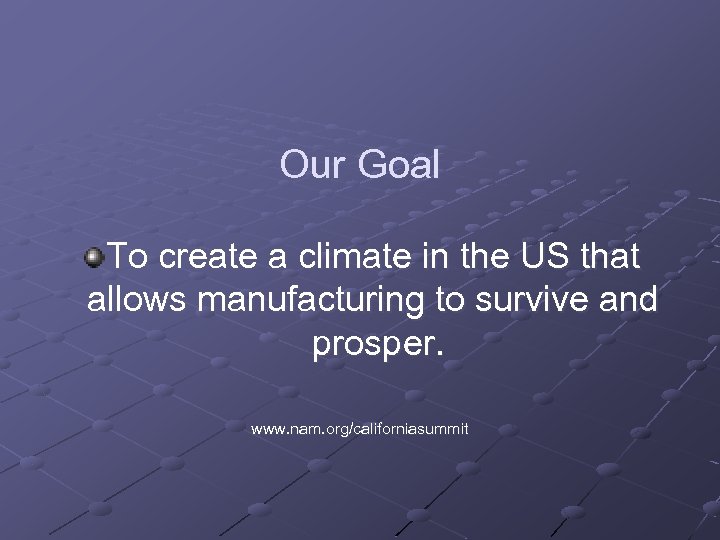 Our Goal

To create a climate in the US that allows manufacturing to survive and prosper.

www.nam.org/californiasummit